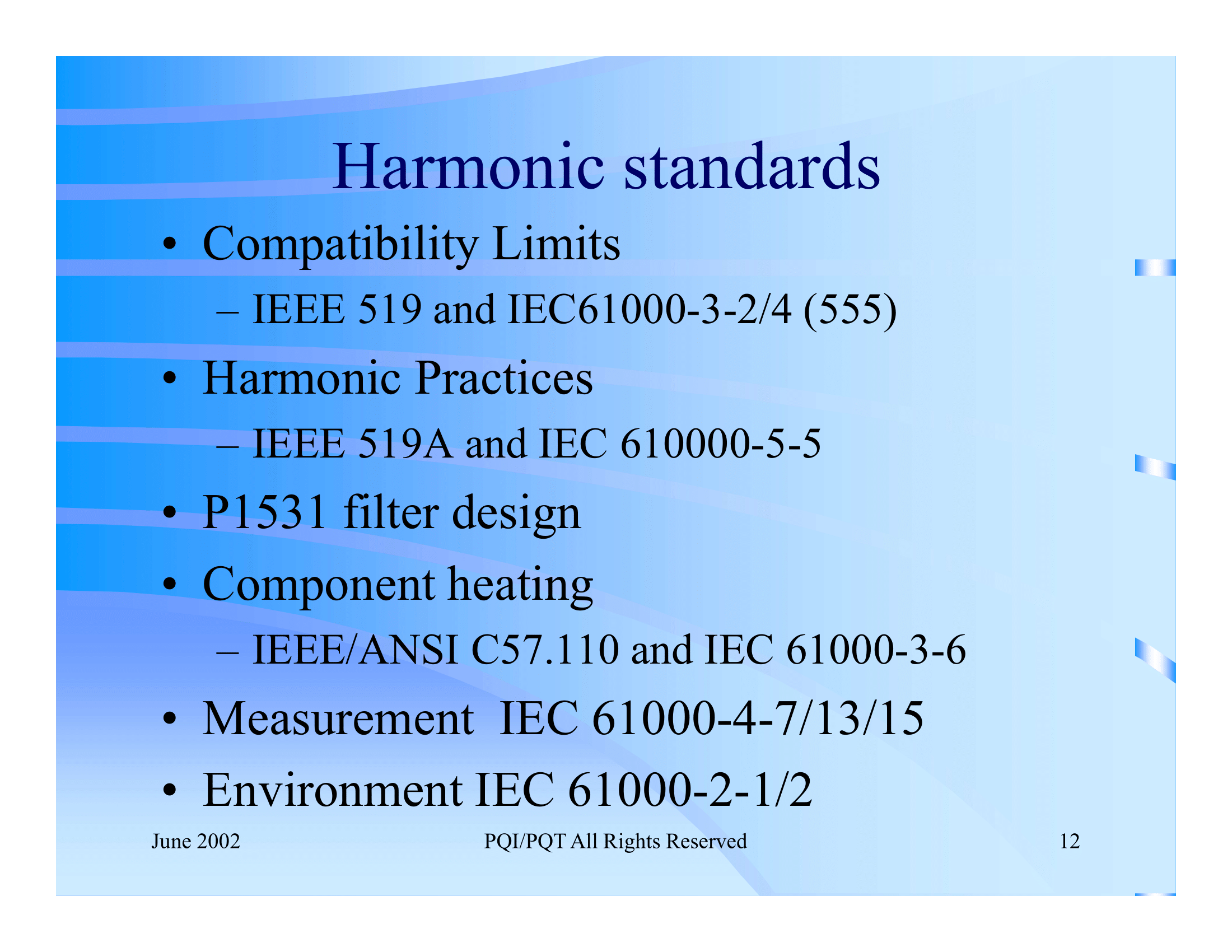 Harmonic standards

• Compatibility Limits
– IEEE 519 and IEC61000-3-2/4 (555)
• Harmonic Practices
– IEEE 519A and IEC 610000-5-5
• P1531 filter design
• Component heating
– IEEE/ANSI C57.110 and IEC 61000-3-6
• Measurement IEC 61000-4-7/13/15
• Environment IEC 61000-2-1/2

June 2002
PQI/PQT All Rights Reserved
12